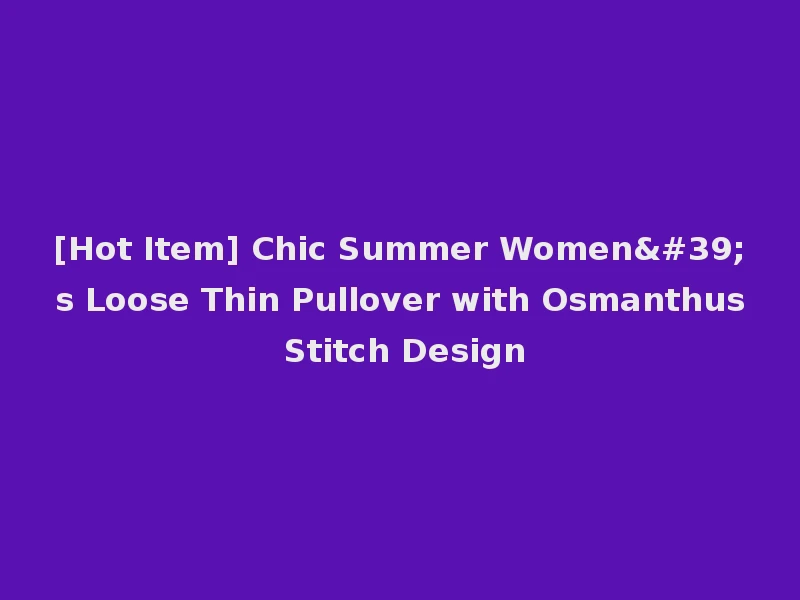 [Hot Item] Chic Summer Women&#39;s Loose Thin Pullover with Osmanthus Stitch Design